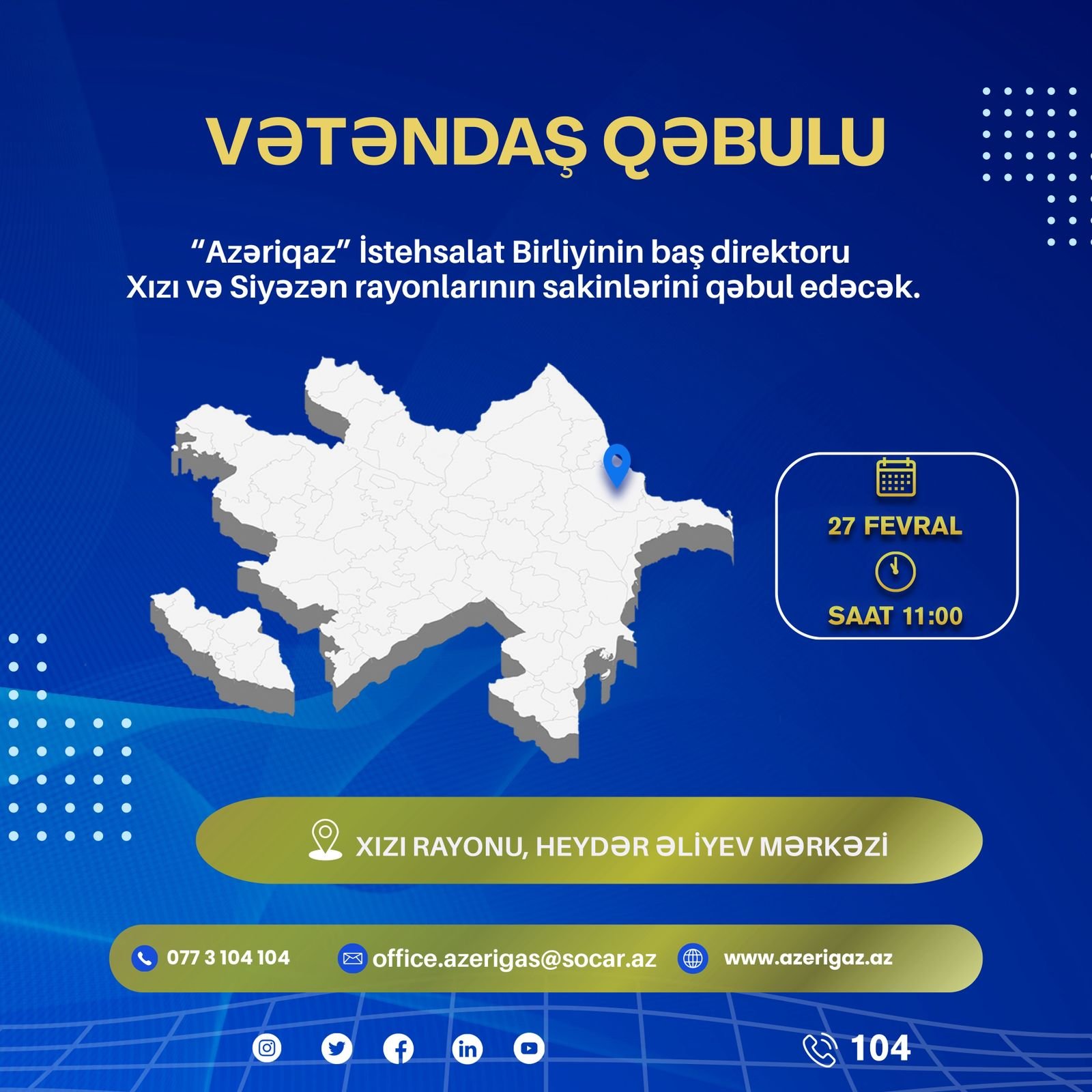 VƏTƏNDAŞ QƏBULU

“Azəriqaz” İstehsalat Birliyinin baş direktoru Xızı və Siyəzən rayonlarının sakinlərini qəbul edəcək.

27 FEVRAL

SAAT 11:00

XIZI RAYONU, HEYDƏR ƏLİYEV MƏRKƏZİ

077 3 104 104

office.azerigas@socar.az

www.azerigaz.az

104